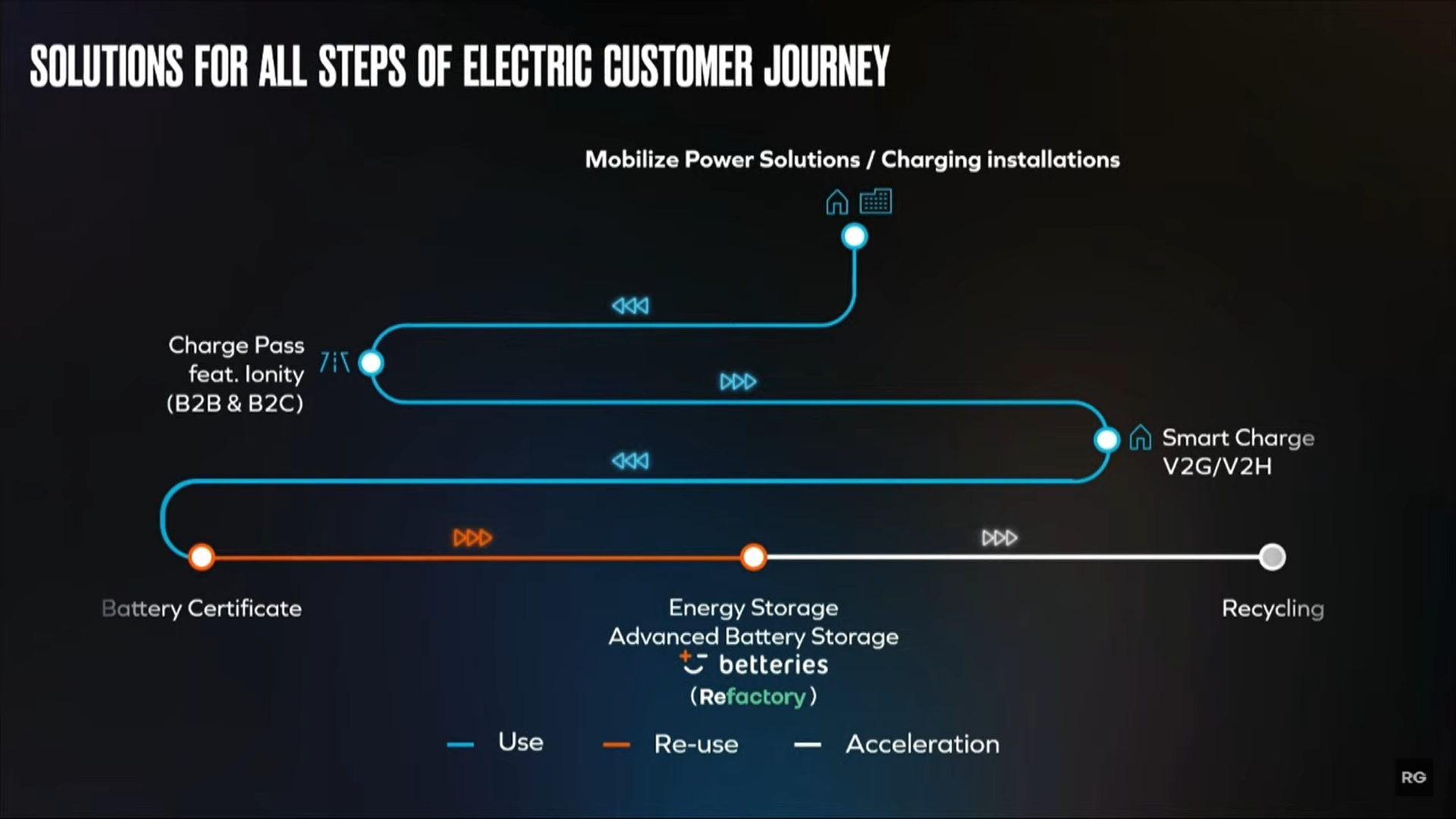 SOLUTIONS FOR ALL STEPS OF ELECTRIC CUSTOMER JOURNEY

Mobilize Power Solutions / Charging installations

Charge Pass feat. Ionity (B2B & B2C)

Smart Charge V2G/V2H

Battery Certificate

Energy Storage
Advanced Battery Storage
betteries
(Refactory)

Recycling

Use
Re-use
Acceleration

RG